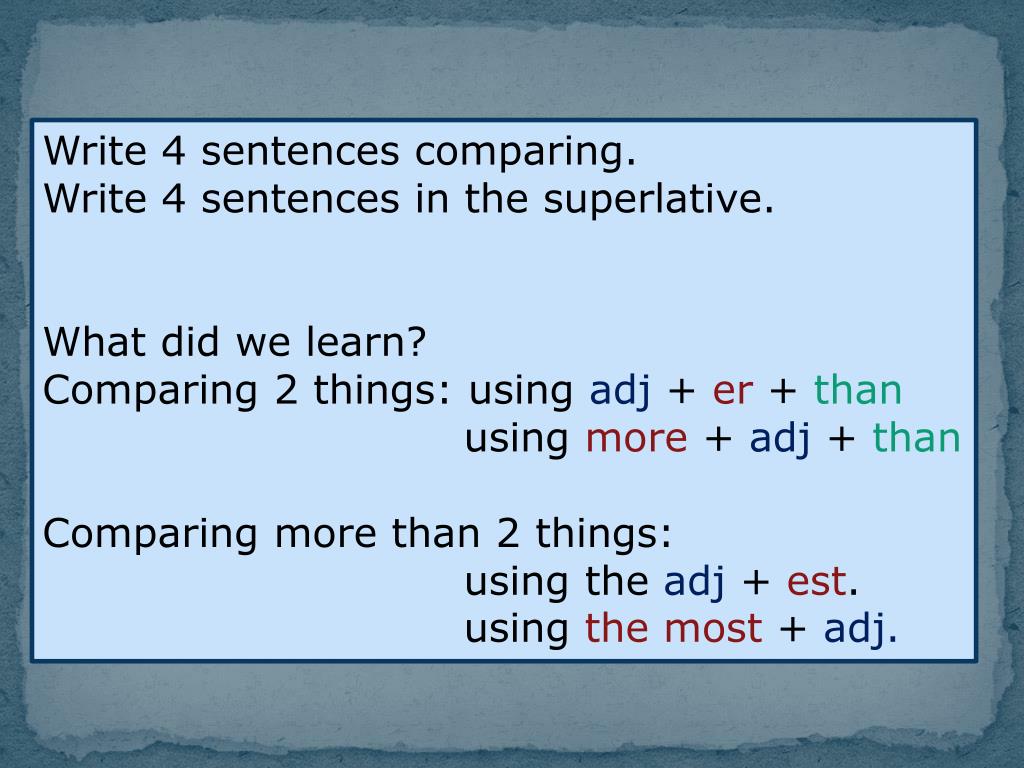 Write 4 sentences comparing.
Write 4 sentences in the superlative.

What did we learn?
Comparing 2 things: using adj + er + than
using more + adj + than

Comparing more than 2 things:
using the adj + est.
using the most + adj.